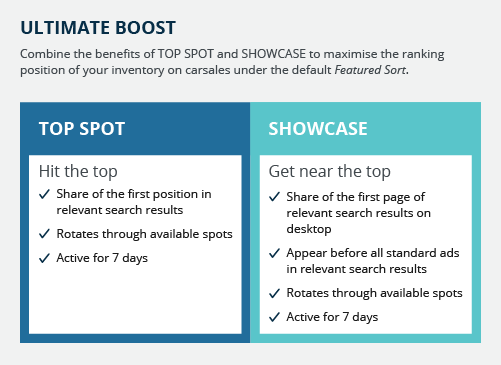 ULTIMATE BOOST

Combine the benefits of TOP SPOT and SHOWCASE to maximise the ranking position of your inventory on carsales under the default Featured Sort.

TOP SPOT

Hit the top

✓ Share of the first position in relevant search results

✓ Rotates through available spots

✓ Active for 7 days

SHOWCASE

Get near the top

✓ Share of the first page of relevant search results on desktop

✓ Appear before all standard ads in relevant search results

✓ Rotates through available spots

✓ Active for 7 days